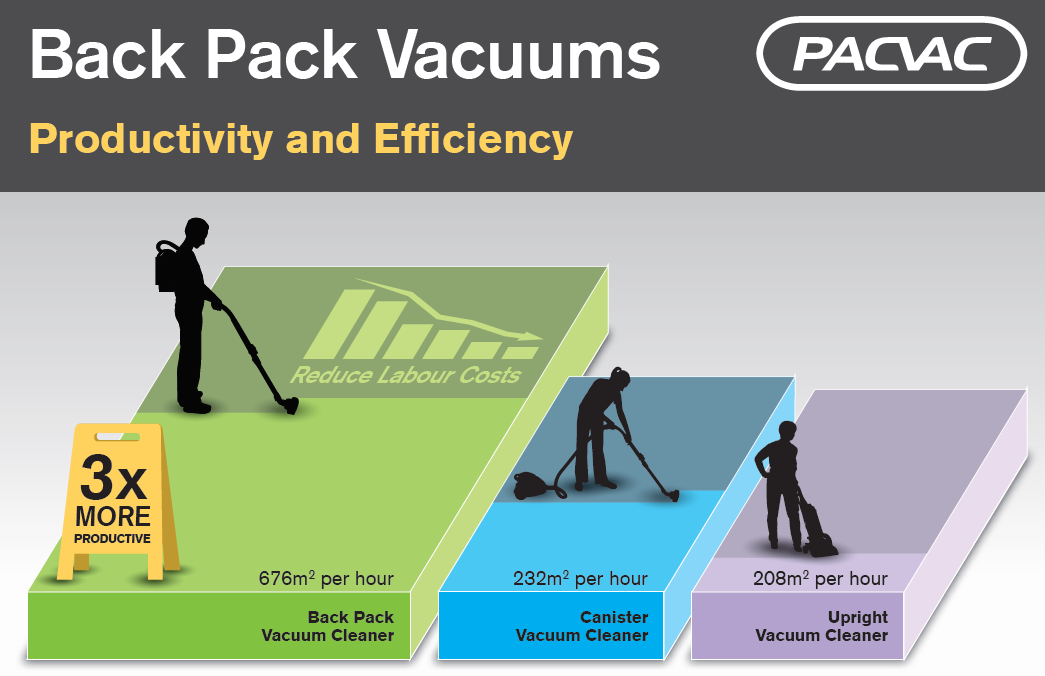 Back Pack Vacuums

PACVAC

Productivity and Efficiency

Reduce Labour Costs

3x MORE PRODUCTIVE

676m$^2$ per hour

Back Pack Vacuum Cleaner

232m$^2$ per hour

Canister Vacuum Cleaner

208m$^2$ per hour

Upright Vacuum Cleaner